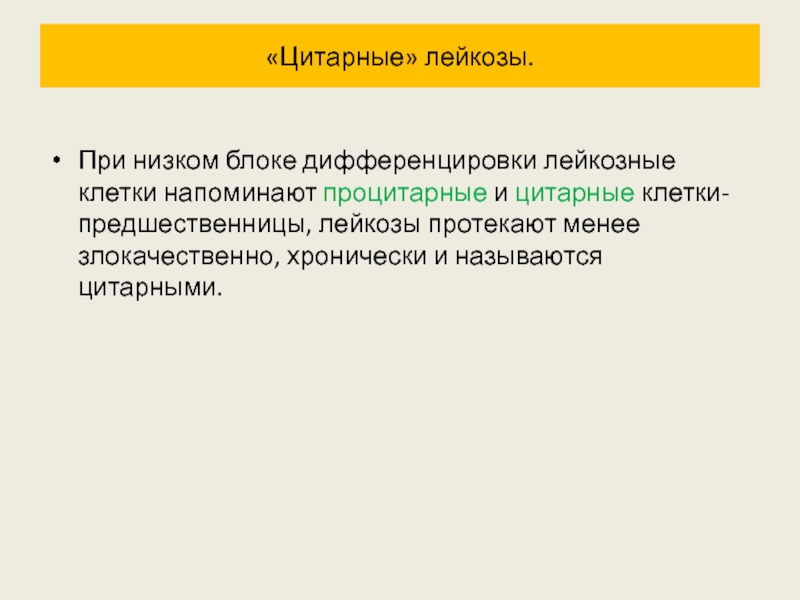 «Цитарные» лейкозы.

• При низком блоке дифференцировки лейкозные клетки напоминают процитарные и цитарные клетки-предшественницы, лейкозы протекают менее злокачественно, хронически и называются цитарными.